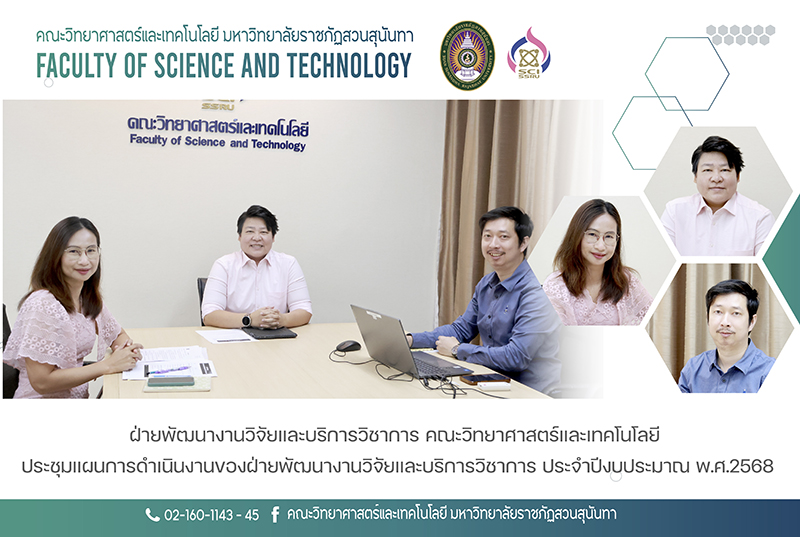 คณะวิทยาศาสตร์และเทคโนโลยี มหาวิทยาลัยราชภัฏสวนสุนันทา
FACULTY OF SCIENCE AND TECHNOLOGY

SCI
SSRU

SSRU
คณะวิทยาศาสตร์และเทคโนโลยี
Faculty of Science and Technology

ฝ่ายพัฒนางานวิจัยและบริการวิชาการ คณะวิทยาศาสตร์และเทคโนโลยี
ประชุมแผนการดำเนินงานของฝ่ายพัฒนางานวิจัยและบริการวิชาการ ประจำปีงบประมาณ พ.ศ.2568

02-160-1143 - 45 คณะวิทยาศาสตร์และเทคโนโลยี มหาวิทยาลัยราชภัฏสวนสุนันทา